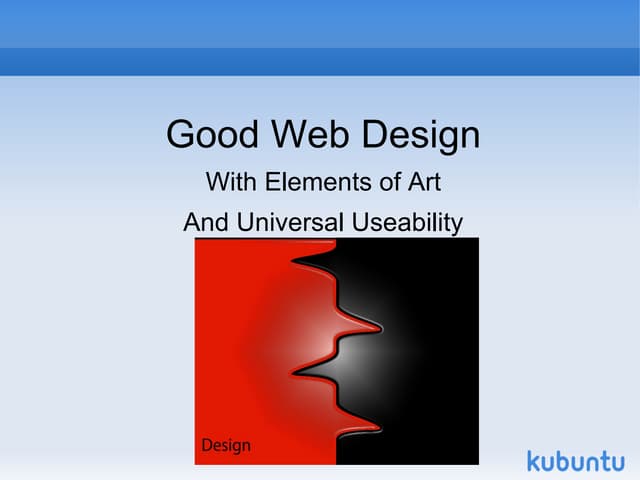 Good Web Design

With Elements of Art

And Universal Useability

Design

kubuntu